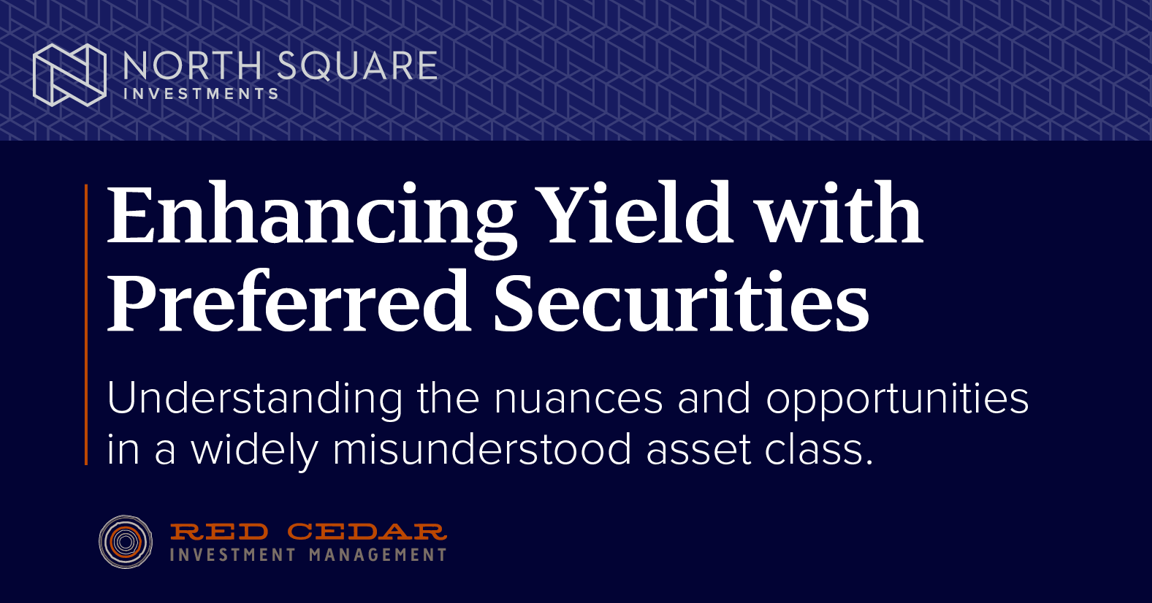 NORTH SQUARE
INVESTMENTS

Enhancing Yield with Preferred Securities

Understanding the nuances and opportunities in a widely misunderstood asset class.

RED CEDAR
INVESTMENT MANAGEMENT